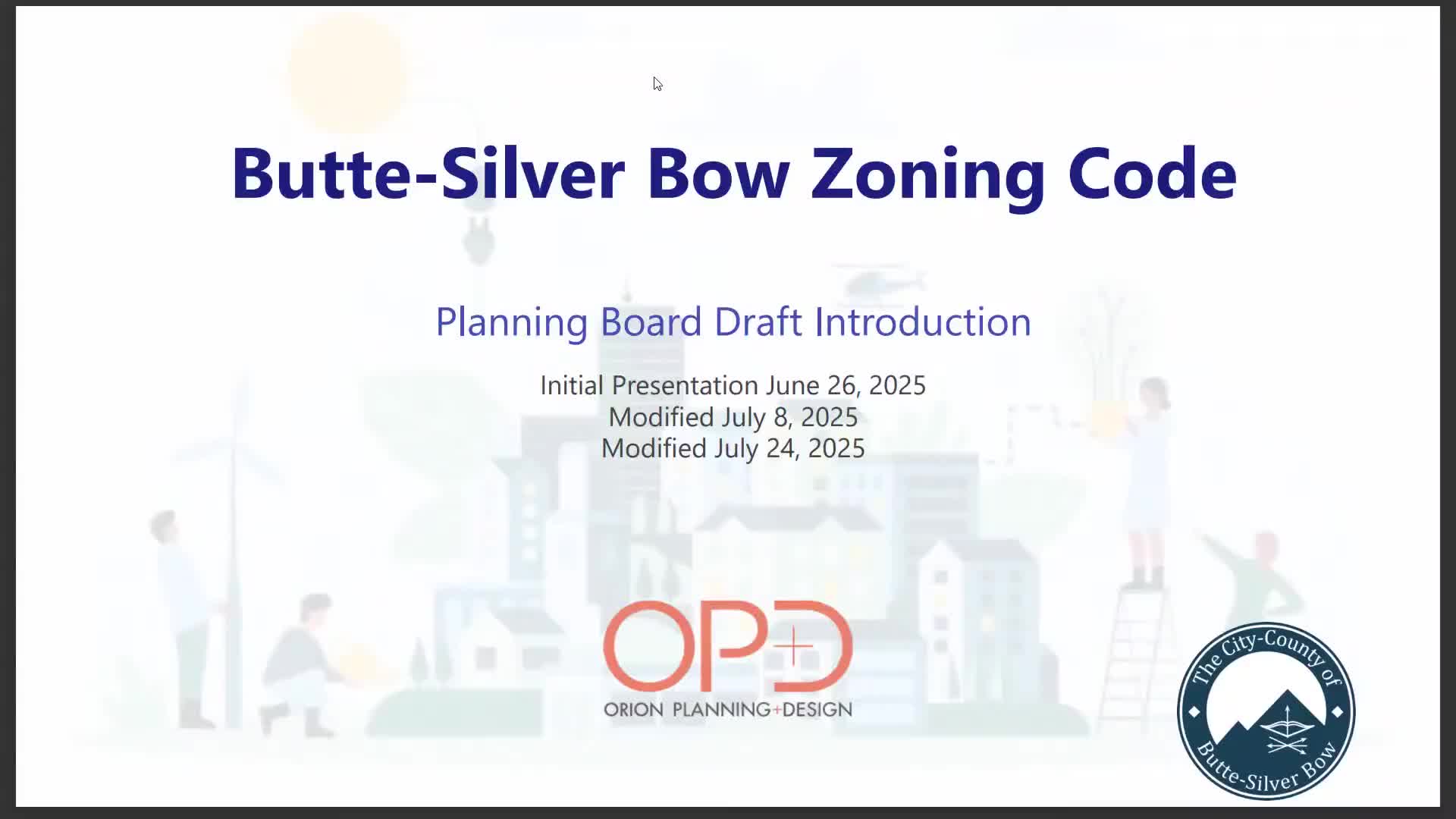 Butte-Silver Bow Zoning Code

Planning Board Draft Introduction

Initial Presentation June 26, 2025
Modified July 8, 2025
Modified July 24, 2025

OP+D
ORION PLANNING+DESIGN

The City-County of Butte-Silver Bow